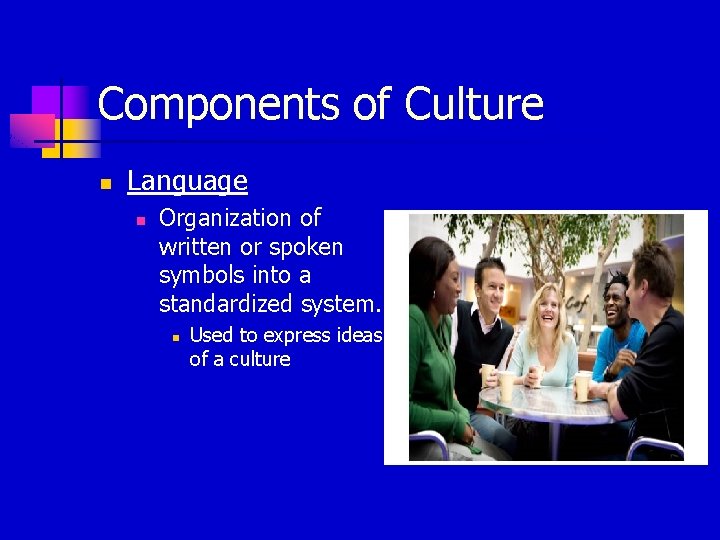 Components of Culture

Language

Organization of written or spoken symbols into a standardized system.

Used to express ideas of a culture